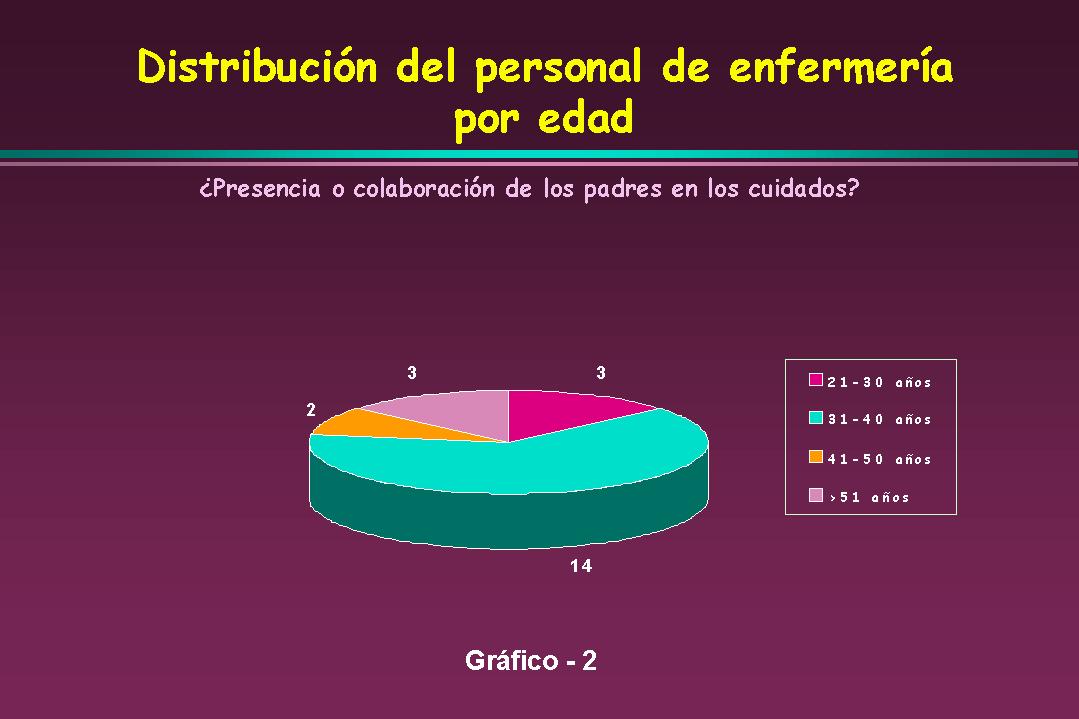 Distribución del personal de enfermería por edad

¿Presencia o colaboración de los padres en los cuidados?

3

3

2

14

21-30 años

31-40 años

41-50 años

>51 años

Gráfico - 2